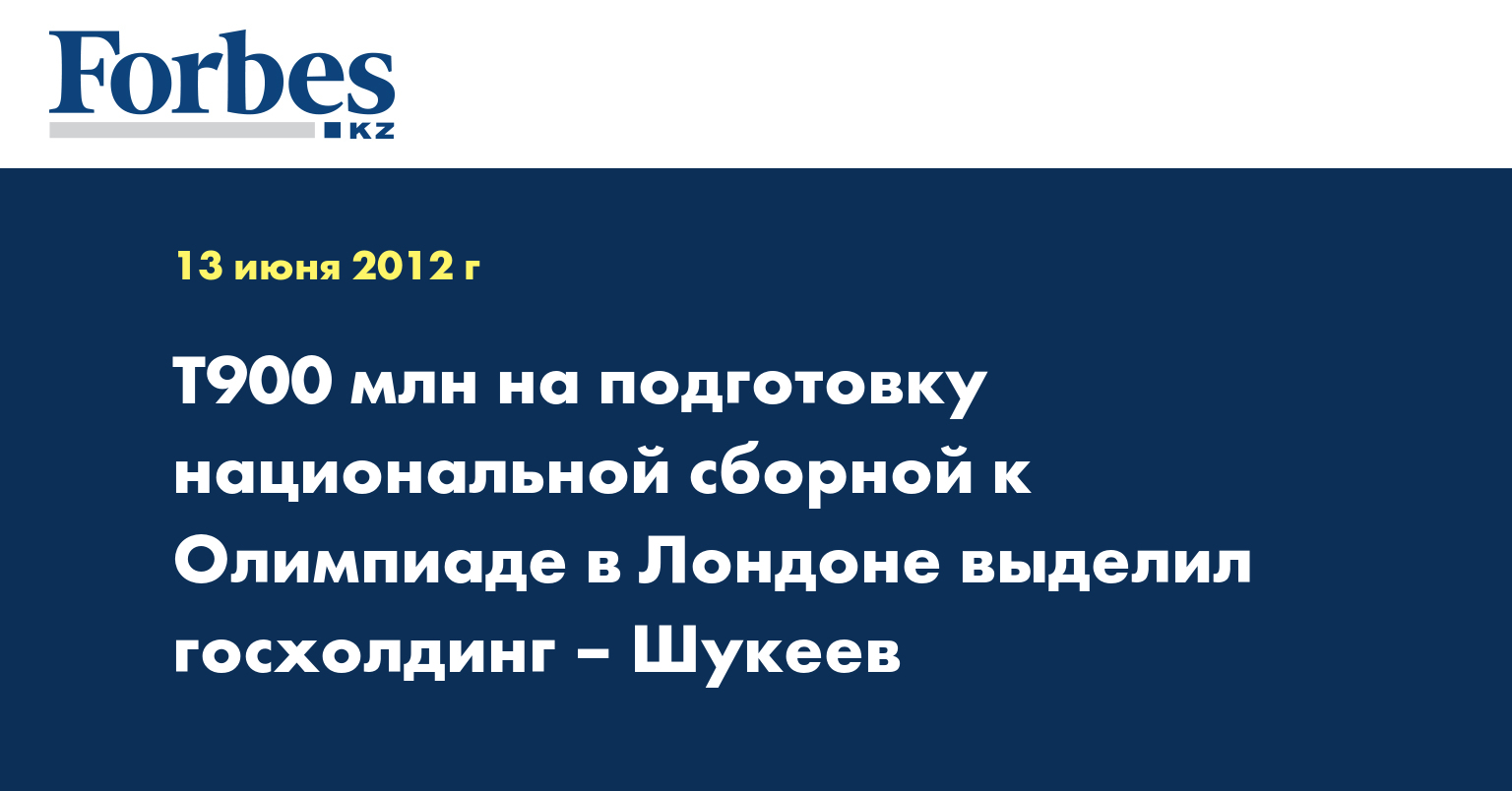 Forbes
KZ

13 июня 2012 г

Т900 млн на подготовку национальной сборной к Олимпиаде в Лондоне выделил госхолдинг – Шукеев